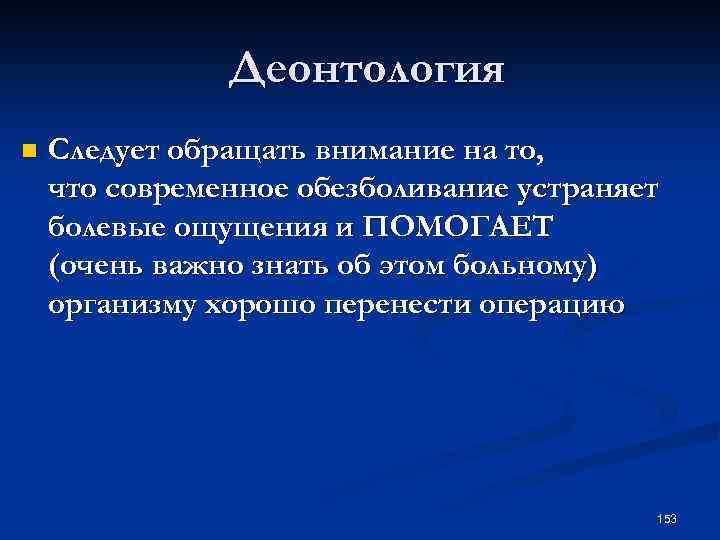 Деонтология

Следует обращать внимание на то, что современное обезболивание устраняет болевые ощущения и ПОМОГАЕТ (очень важно знать об этом больному) организму хорошо перенести операцию

153